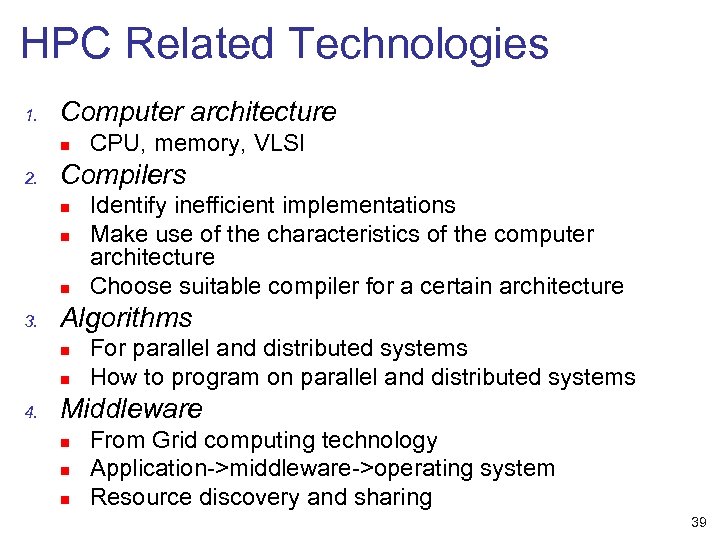 HPC Related Technologies

1. Computer architecture
- CPU, memory, VLSI

2. Compilers
- Identify inefficient implementations
- Make use of the characteristics of the computer architecture
- Choose suitable compiler for a certain architecture

3. Algorithms
- For parallel and distributed systems
- How to program on parallel and distributed systems

4. Middleware
- From Grid computing technology
- Application->middleware->operating system
- Resource discovery and sharing

39